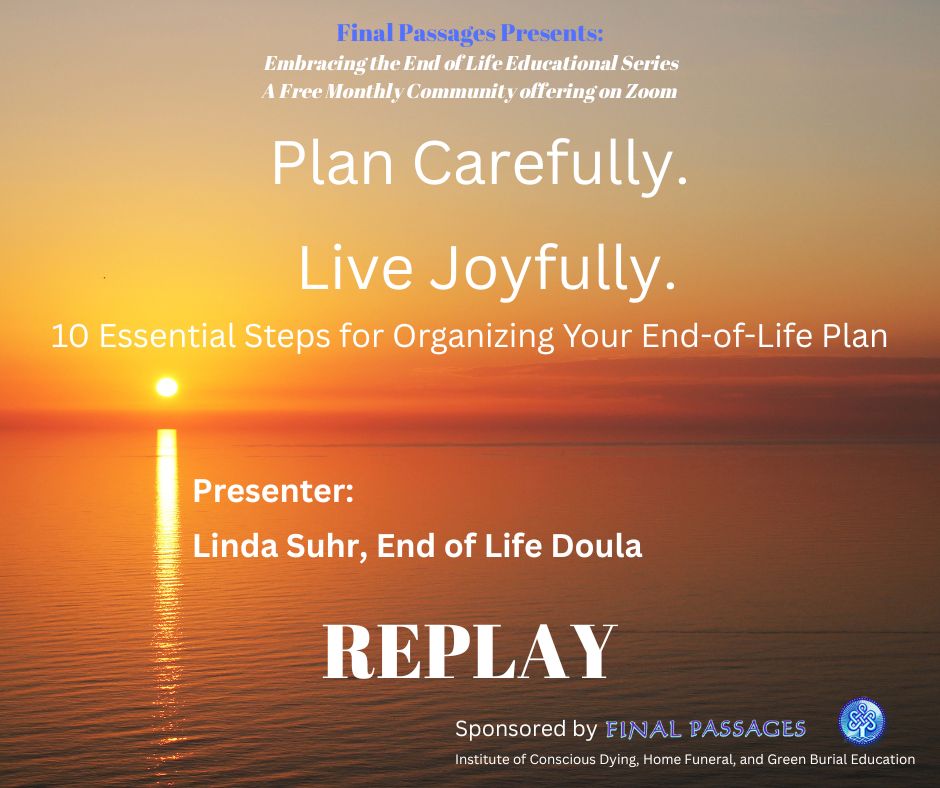 Final Passages Presents:
Embracing the End of Life Educational Series
A Free Monthly Community offering on Zoom

Plan Carefully.

Live Joyfully.

10 Essential Steps for Organizing Your End-of-Life Plan

Presenter:

Linda Suhr, End of Life Doula

REPLAY

Sponsored by FINAL PASSAGES
Institute of Conscious Dying, Home Funeral, and Green Burial Education